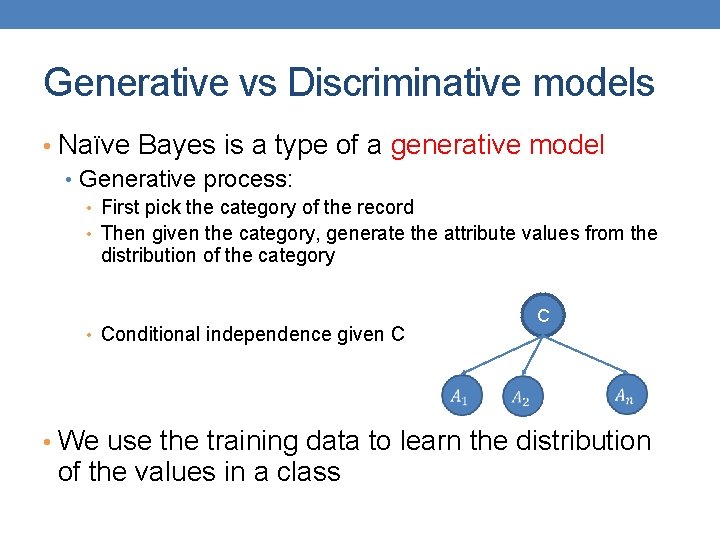 Generative vs Discriminative models

• Naïve Bayes is a type of a generative model
  • Generative process:
    • First pick the category of the record
    • Then given the category, generate the attribute values from the distribution of the category

    • Conditional independence given C

C

$A_1$ $A_2$ $A_n$

• We use the training data to learn the distribution of the values in a class